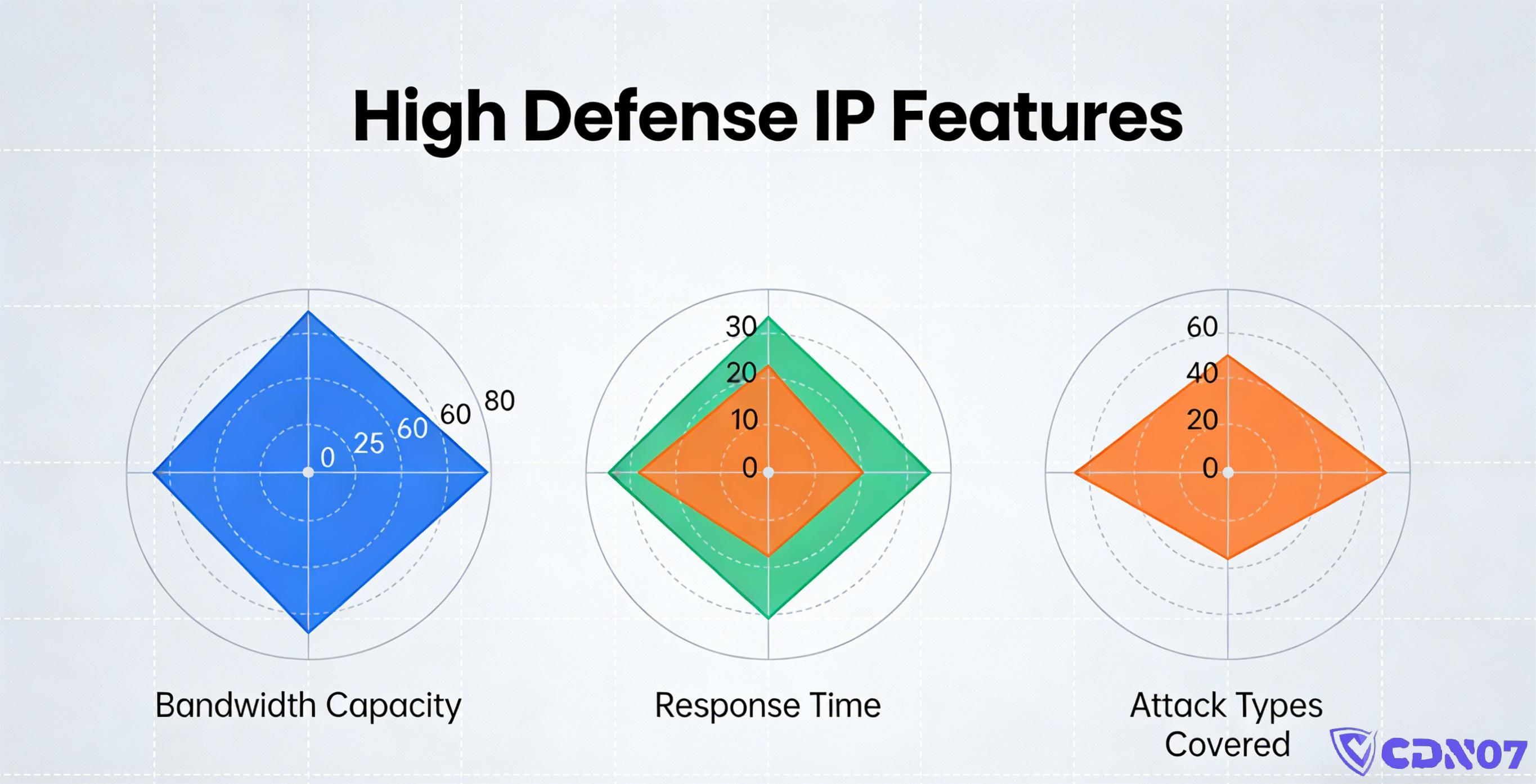 High Defense IP Features

0
25
60
60
80

Bandwidth Capacity

30
20
10
0

Response Time

60
40
20
0

Attack Types Covered

CDN07